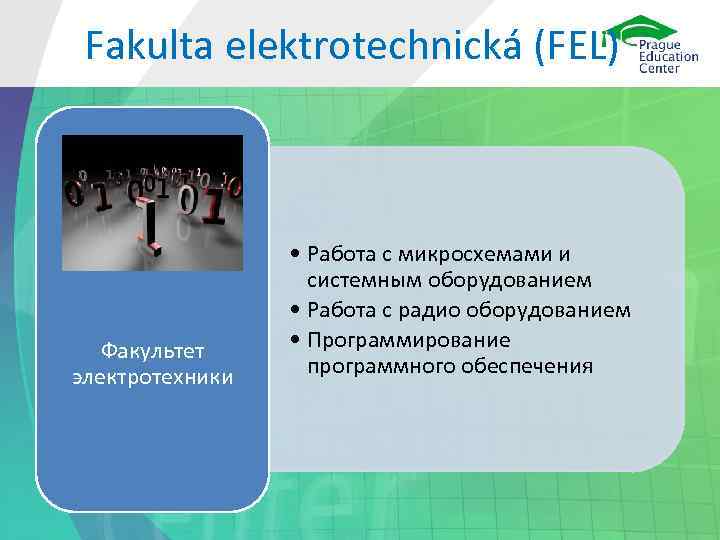 Fakulta elektrotechnická (FEL)

Prague Education Center

Факультет электротехники

• Работа с микросхемами и системным оборудованием
• Работа с радио оборудованием
• Программирование программного обеспечения